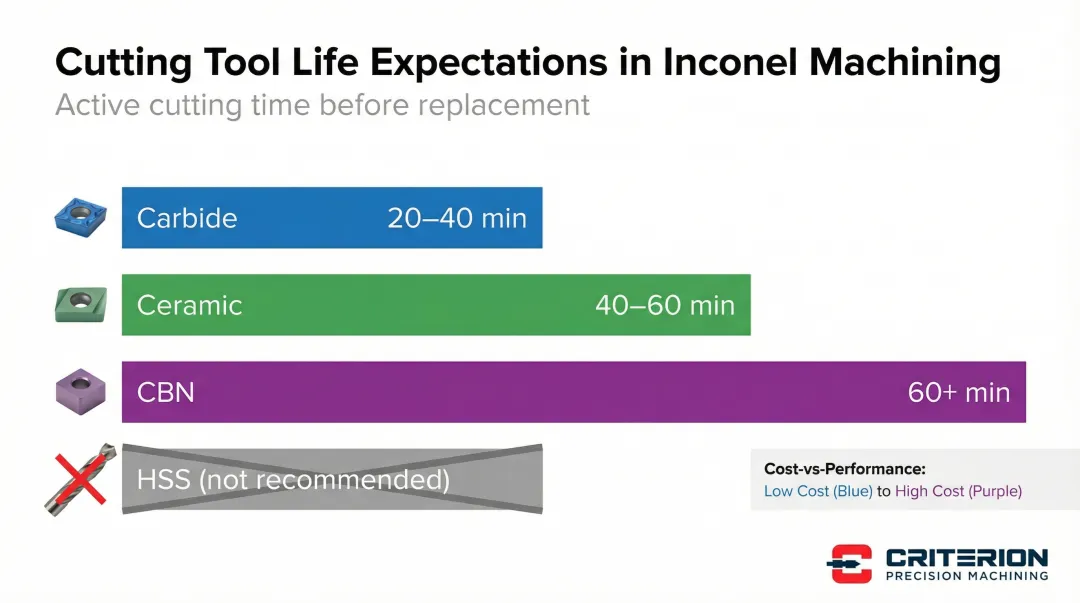 Cutting Tool Life Expectations in Inconel Machining
Active cutting time before replacement

Carbide 20–40 min

Ceramic 40–60 min

CBN 60+ min

HSS (not recommended)

Cost-vs-Performance:
Low Cost (Blue) to High Cost (Purple)

CRITERION
PRECISION MACHINING